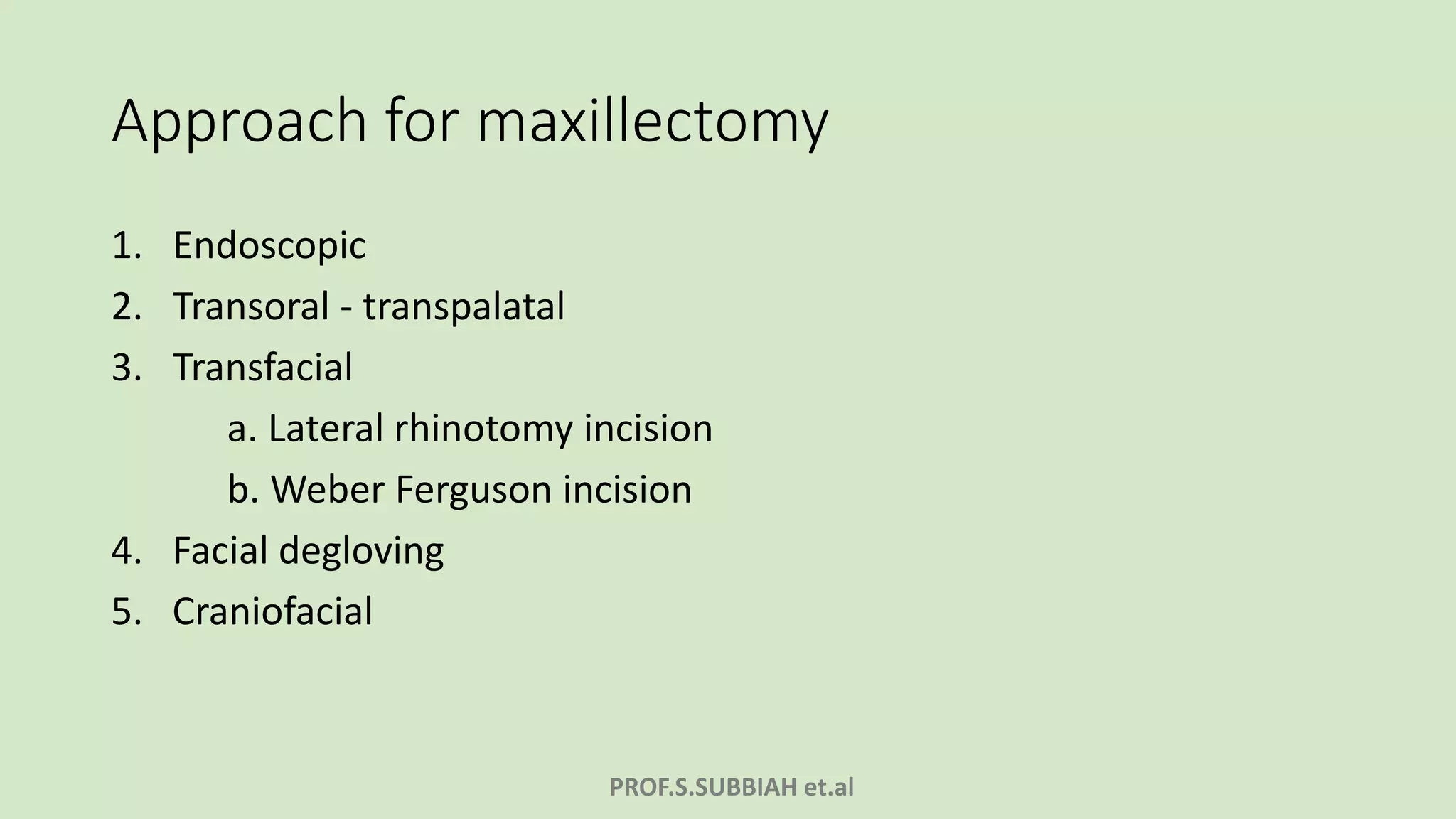 Approach for maxillectomy

1. Endoscopic
2. Transoral - transpalatal
3. Transfacial
a. Lateral rhinotomy incision
b. Weber Ferguson incision
4. Facial degloving
5. Craniofacial

PROF.S.SUBBIAH et.al